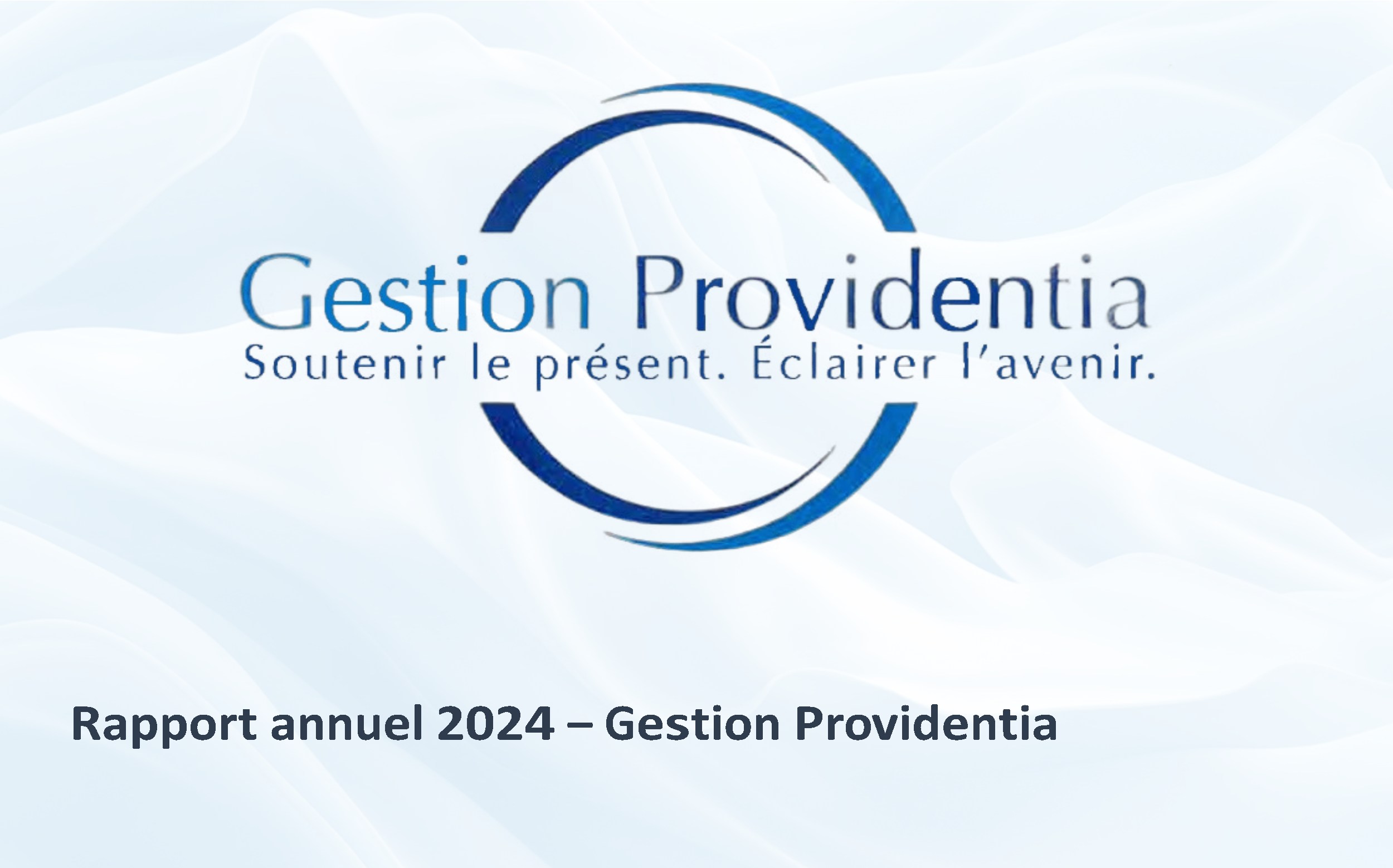 Gestion Providentia
Soutenir le présent. Éclairer l'avenir.

Rapport annuel 2024 – Gestion Providentia